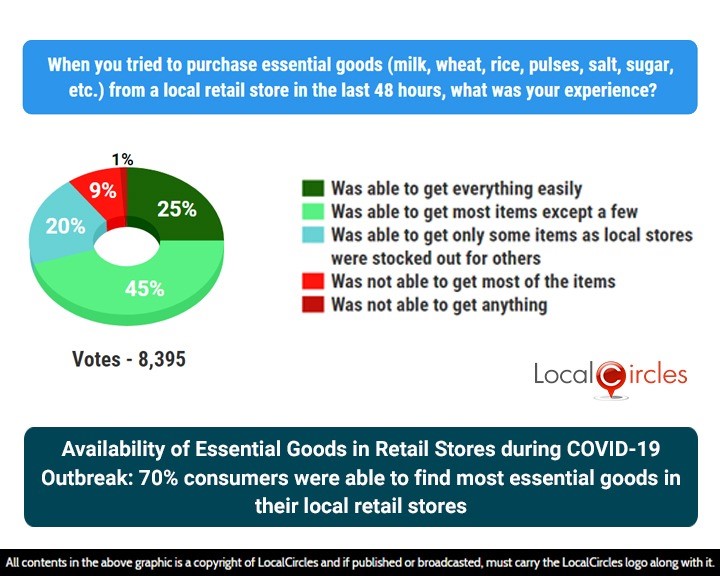 When you tried to purchase essential goods (milk, wheat, rice, pulses, salt, sugar, etc.) from a local retail store in the last 48 hours, what was your experience?

1%
9%
25%
20%
45%

Was able to get everything easily
Was able to get most items except a few
Was able to get only some items as local stores were stocked out for others
Was not able to get most of the items
Was not able to get anything

Votes - 8,395

LocalCircles

Availability of Essential Goods in Retail Stores during COVID-19 Outbreak: 70% consumers were able to find most essential goods in their local retail stores

All contents in the above graphic is a copyright of LocalCircles and if published or broadcasted, must carry the LocalCircles logo along with it.